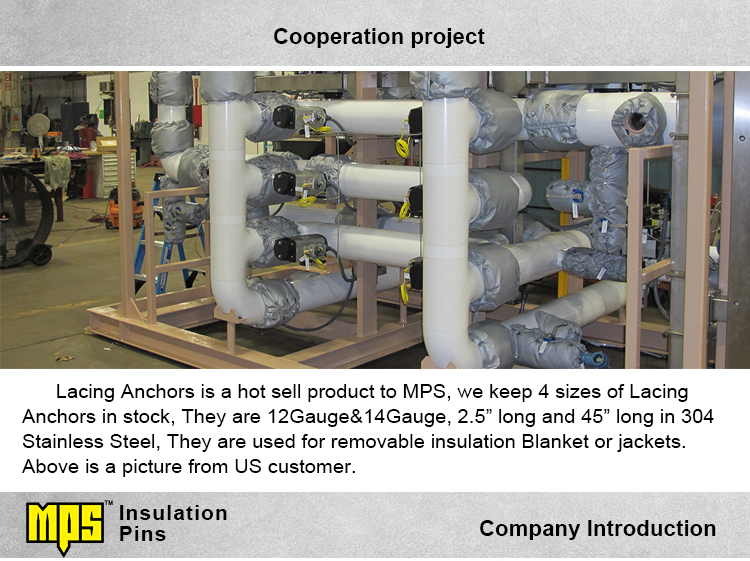 Cooperation project

Lacing Anchors is a hot sell product to MPS, we keep 4 sizes of Lacing Anchors in stock, They are 12Gauge&14Gauge, 2.5” long and 45” long in 304 Stainless Steel, They are used for removable insulation Blanket or jackets. Above is a picture from US customer.

MPS™ Insulation Pins

Company Introduction